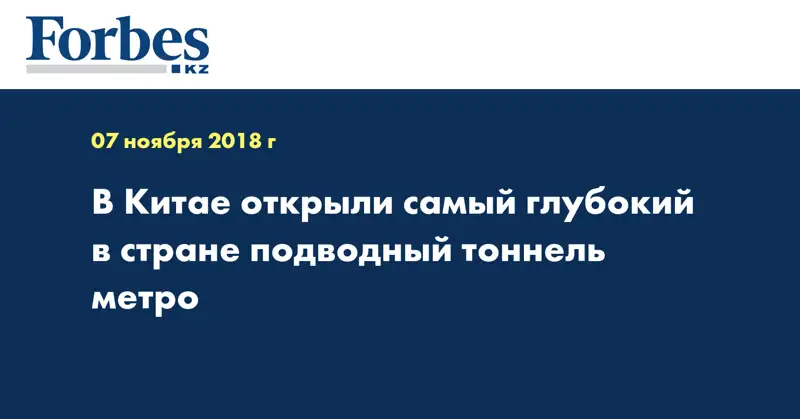 Forbes KZ

07 ноября 2018 г

В Китае открыли самый глубокий в стране подводный тоннель метро